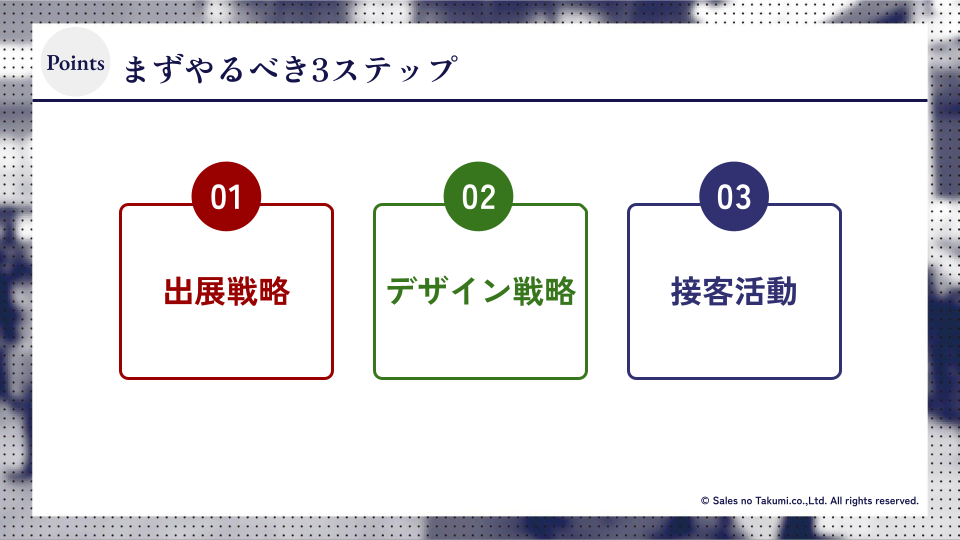 Points まずやるべき3ステップ

01
出展戦略

02
デザイン戦略

03
接客活動

© Sales no Takumi.co.,Ltd. All rights reserved.